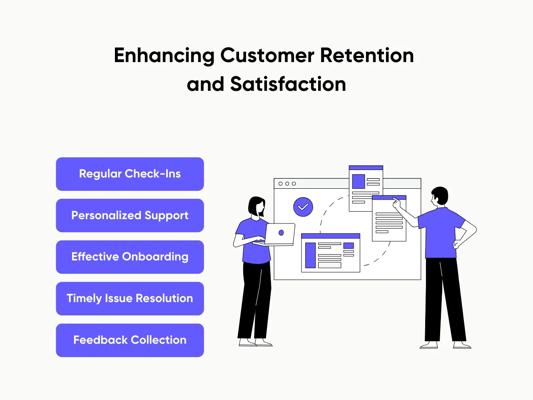 Enhancing Customer Retention and Satisfaction

Regular Check-Ins

Personalized Support

Effective Onboarding

Timely Issue Resolution

Feedback Collection